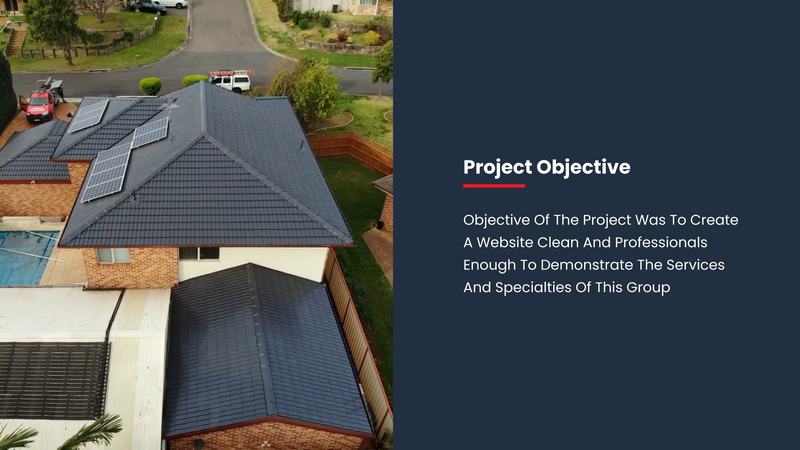 Project Objective

Objective Of The Project Was To Create A Website Clean And Professionals Enough To Demonstrate The Services And Specialties Of This Group